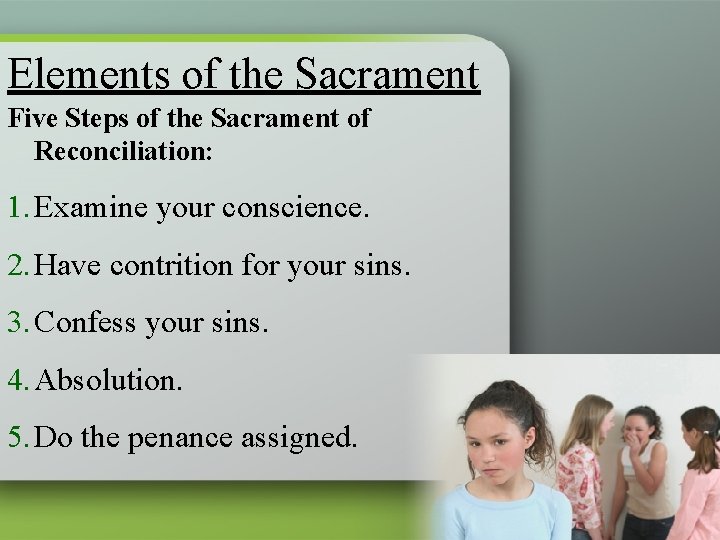 Elements of the Sacrament

Five Steps of the Sacrament of Reconciliation:

1. Examine your conscience.

2. Have contrition for your sins.

3. Confess your sins.

4. Absolution.

5. Do the penance assigned.